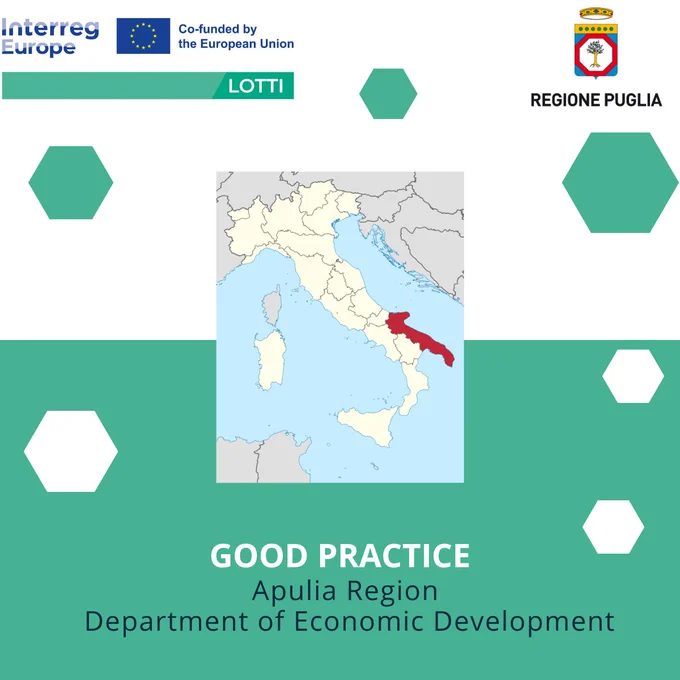 Interreg Europe

Co-funded by the European Union

LOTTI

REGIONE PUGLIA

GOOD PRACTICE
Apulia Region
Department of Economic Development